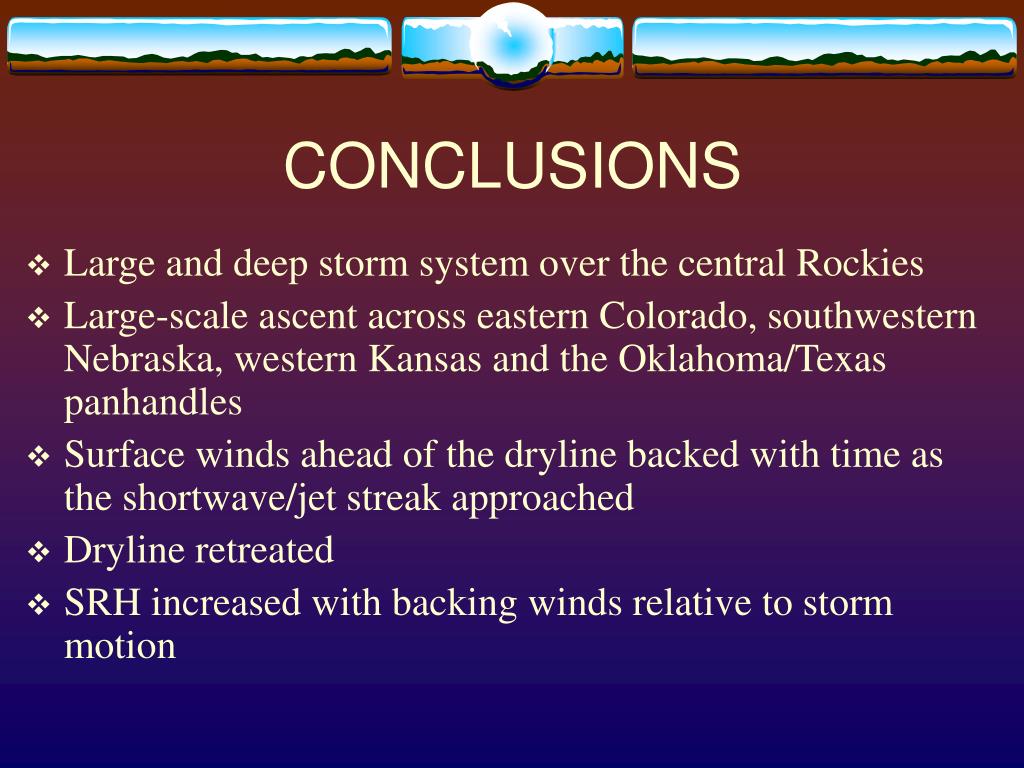 CONCLUSIONS

❖ Large and deep storm system over the central Rockies

❖ Large-scale ascent across eastern Colorado, southwestern Nebraska, western Kansas and the Oklahoma/Texas panhandles

❖ Surface winds ahead of the dryline backed with time as the shortwave/jet streak approached

❖ Dryline retreated

❖ SRH increased with backing winds relative to storm motion